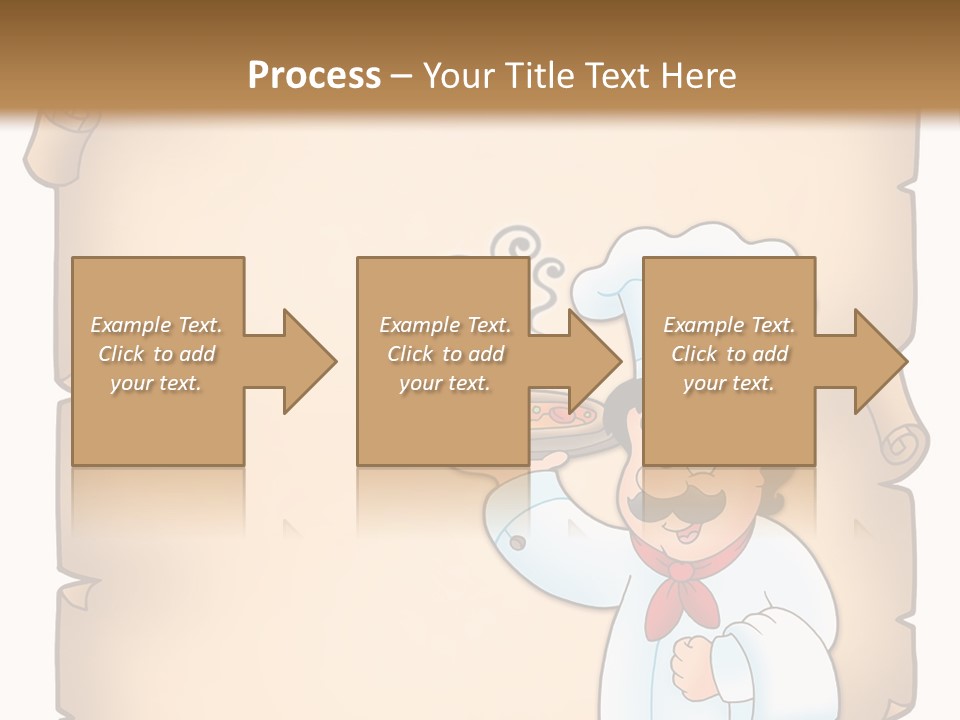 Process – Your Title Text Here

Example Text. Click to add your text.

Example Text. Click to add your text.

Example Text. Click to add your text.